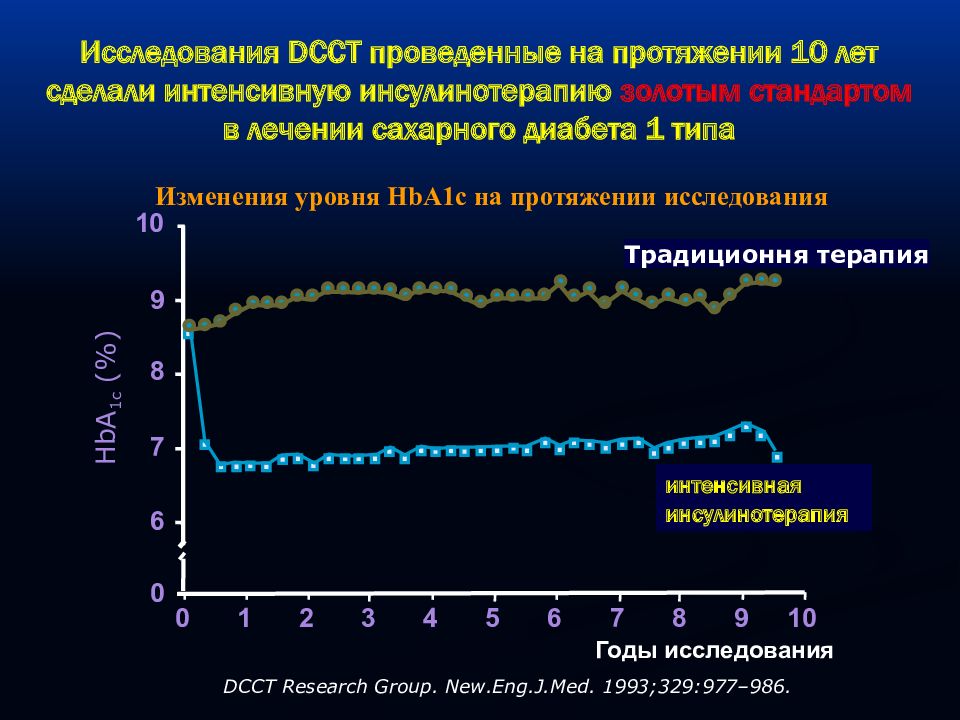 Исследования DCCT проведенные на протяжении 10 лет сделали интенсивную инсулинотерапию золотым стандартом в лечении сахарного диабета 1 типа

Изменения уровня HbA1c на протяжении исследования

Традиционня терапия

интенсивная инсулинотерапия

$HbA_{1c}$ (%)

10
9
8
7
6
0

0 1 2 3 4 5 6 7 8 9 10

Годы исследования

DCCT Research Group. New.Eng.J.Med. 1993;329:977–986.